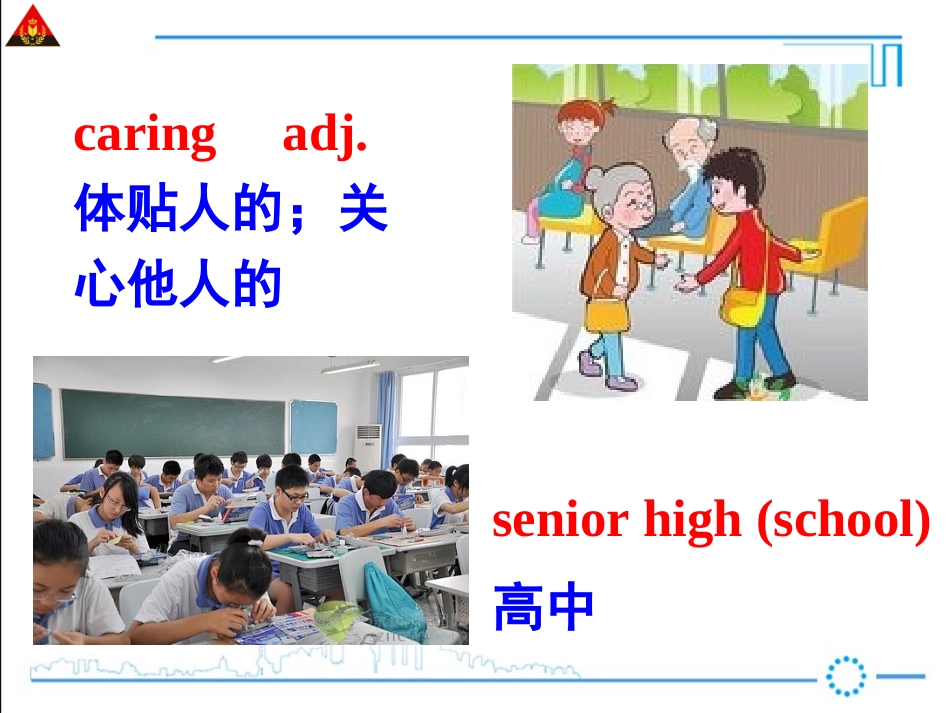 caring adj.
体贴人的；关心他人的

senior high (school)
高中